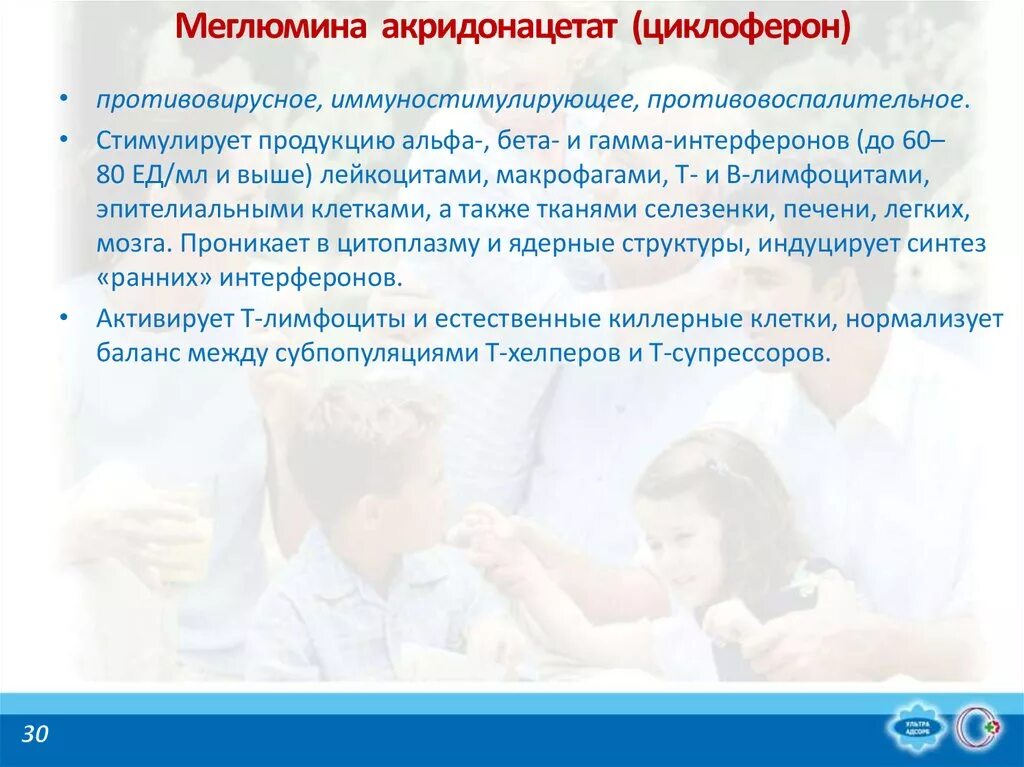 Меглюмина акридонацетат (циклоферон)

• противовирусное, иммуностимулирующее, противовоспалительное.

• Стимулирует продукцию альфа-, бета- и гамма-интерферонов (до 60–80 ЕД/мл и выше) лейкоцитами, макрофагами, Т- и В-лимфоцитами, эпителиальными клетками, а также тканями селезенки, печени, легких, мозга. Проникает в цитоплазму и ядерные структуры, индуцирует синтез «ранних» интерферонов.

• Активирует Т-лимфоциты и естественные киллерные клетки, нормализует баланс между субпопуляциями Т-хелперов и Т-супрессоров.

30

УЛЬТРА АДСОРБ